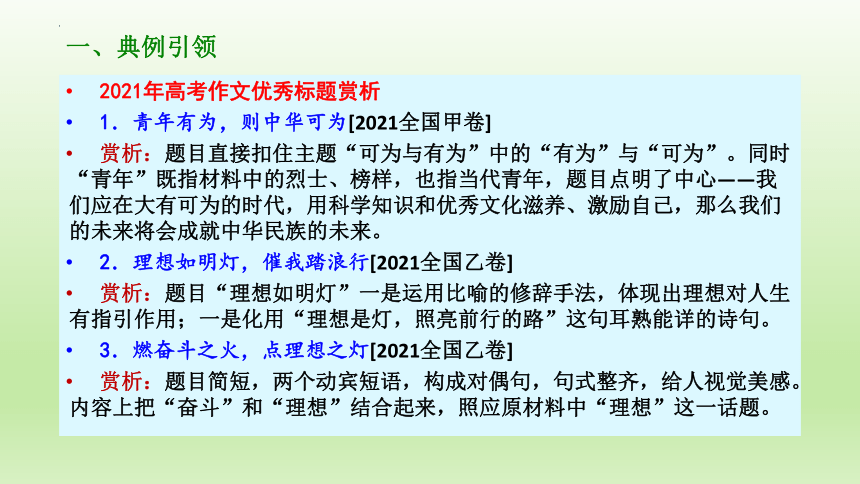 一、典例引领

• 2021年高考作文优秀标题赏析

• 1．青年有为，则中华可为[2021全国甲卷]

• 赏析：题目直接扣住主题“可为与有为”中的“有为”与“可为”。同时“青年”既指材料中的烈士、榜样，也指当代青年，题目点明了中心——我们应在大有可为的时代，用科学知识和优秀文化滋养、激励自己，那么我们的未来将会成就中华民族的未来。

• 2．理想如明灯，催我踏浪行[2021全国乙卷]

• 赏析：题目“理想如明灯”一是运用比喻的修辞手法，体现出理想对人生有指引作用；一是化用“理想是灯，照亮前行的路”这句耳熟能详的诗句。

• 3．燃奋斗之火，点理想之灯[2021全国乙卷]

• 赏析：题目简短，两个动宾短语，构成对偶句，句式整齐，给人视觉美感。内容上把“奋斗”和“理想”结合起来，照应原材料中“理想”这一话题。